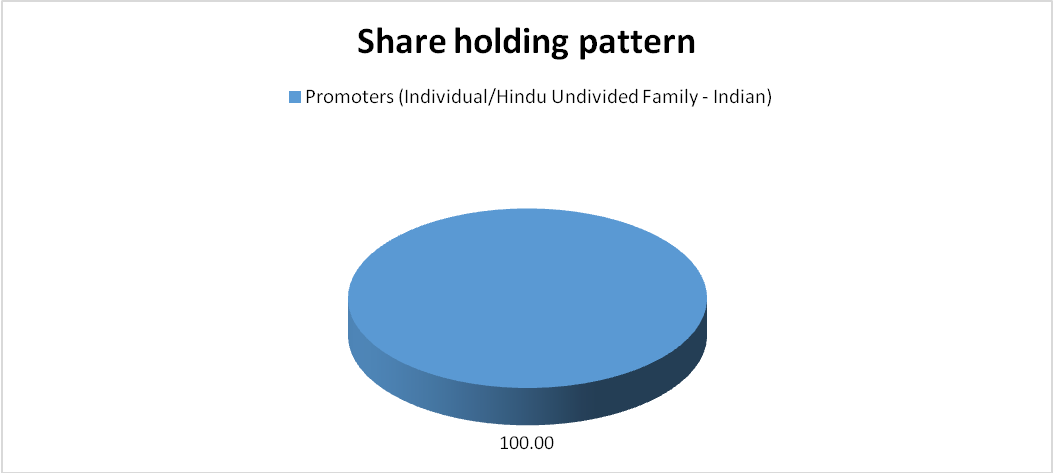 Share holding pattern

Promoters (Individual/Hindu Undivided Family - Indian)

100.00